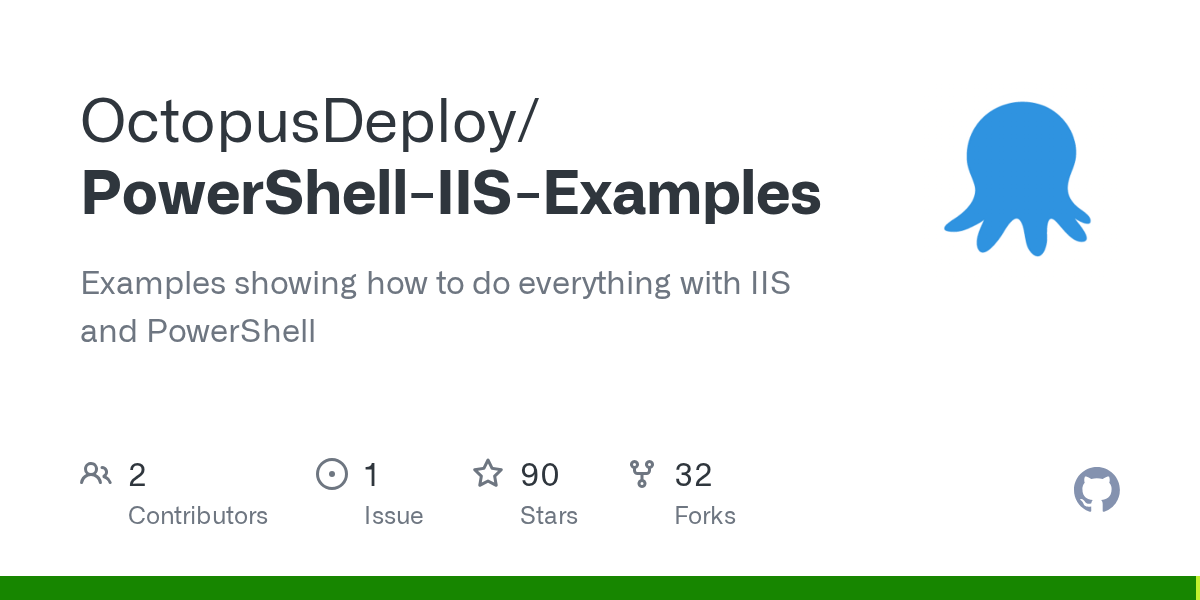 OctopusDeploy/
PowerShell-IIS-Examples

Examples showing how to do everything with IIS and PowerShell

2
Contributors

1
Issue

90
Stars

32
Forks